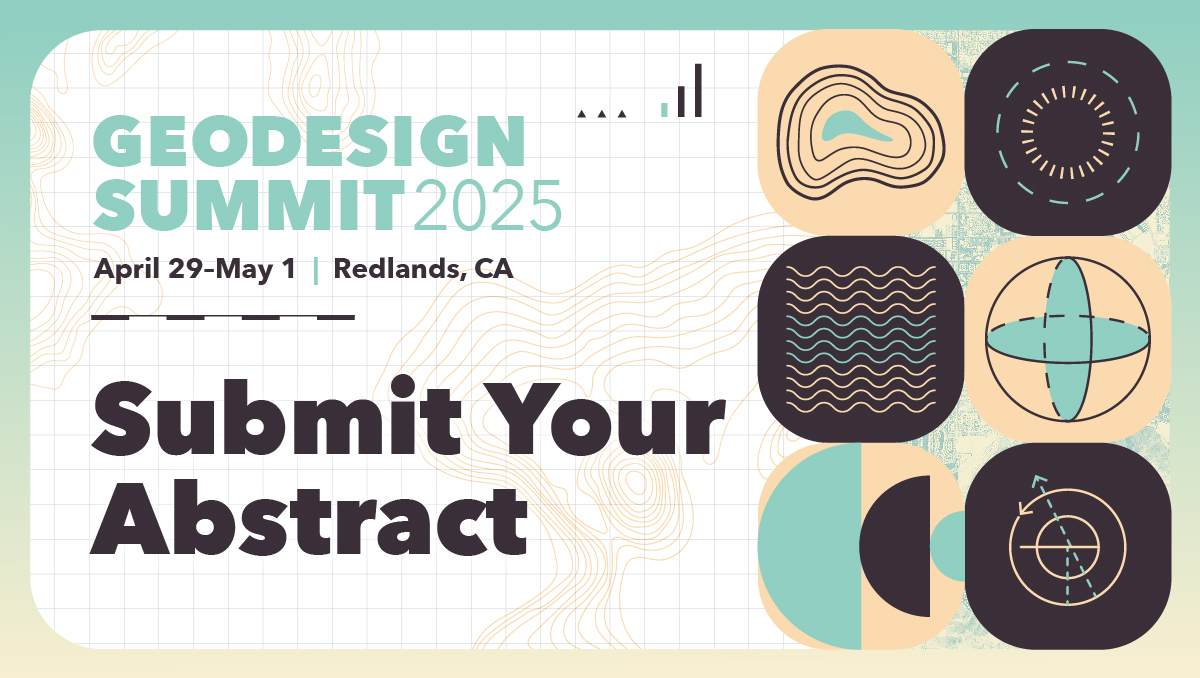 GEODESIGN SUMMIT 2025
April 29-May 1 | Redlands, CA

Submit Your Abstract